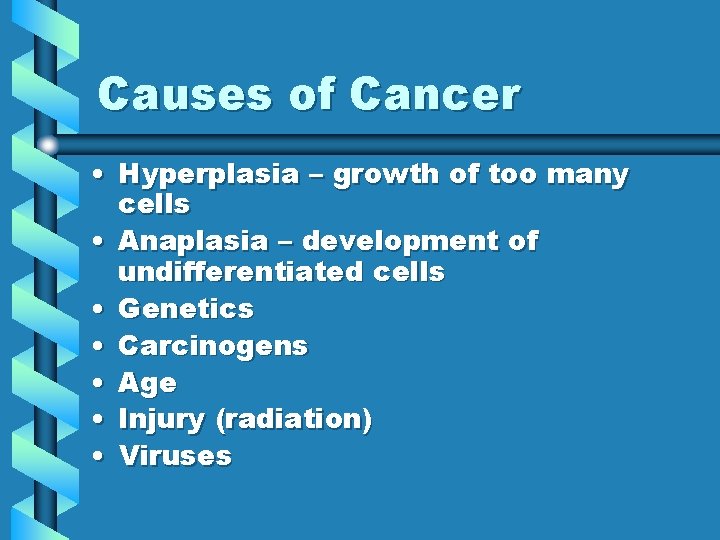 Causes of Cancer

• Hyperplasia – growth of too many cells
• Anaplasia – development of undifferentiated cells
• Genetics
• Carcinogens
• Age
• Injury (radiation)
• Viruses